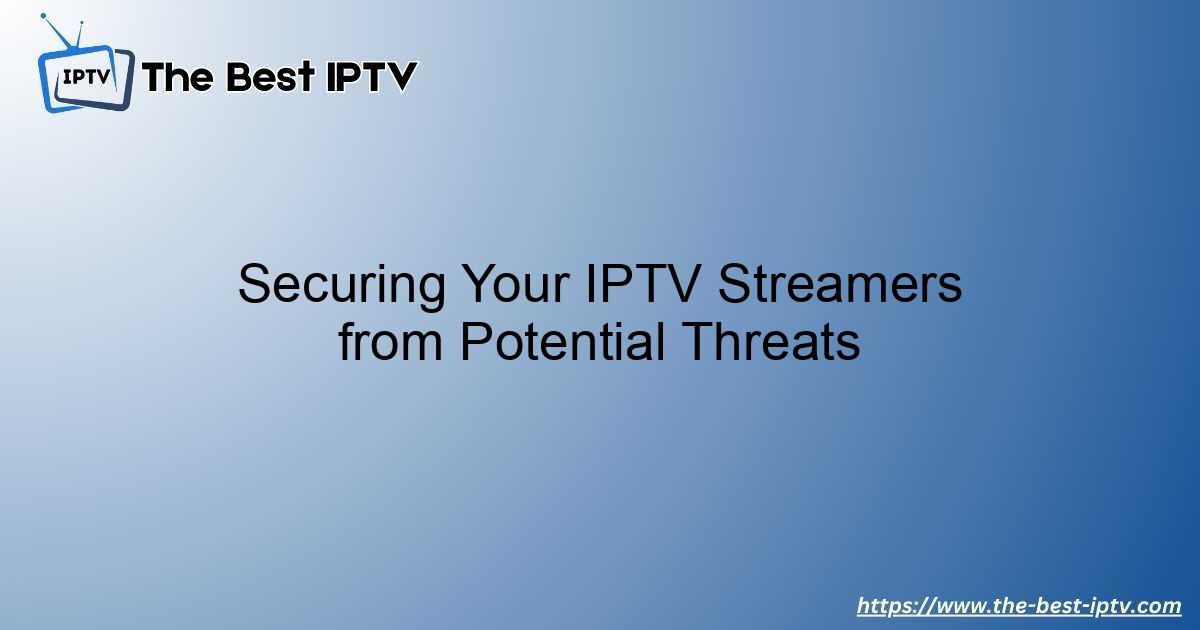 IPTV The Best IPTV

Securing Your IPTV Streamers from Potential Threats

https://www.the-best-iptv.com